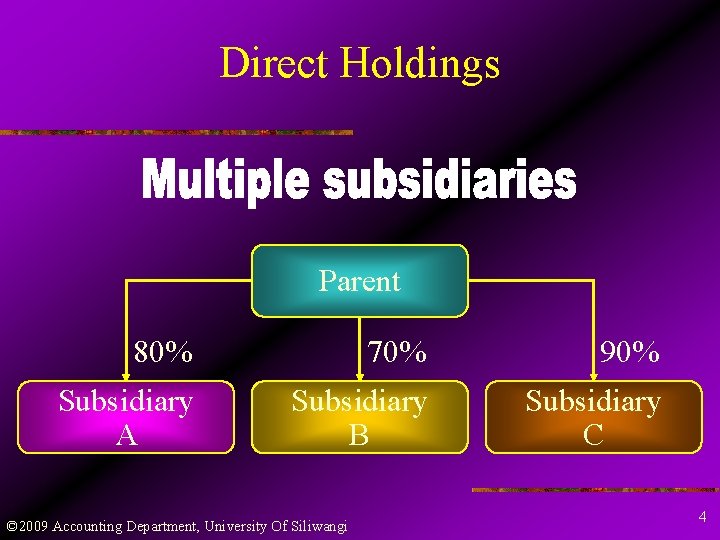 Direct Holdings

Multiple subsidiaries

Parent

80%

70%

90%

Subsidiary A

Subsidiary B

Subsidiary C

©2009 Accounting Department, University Of Siliwangi

4